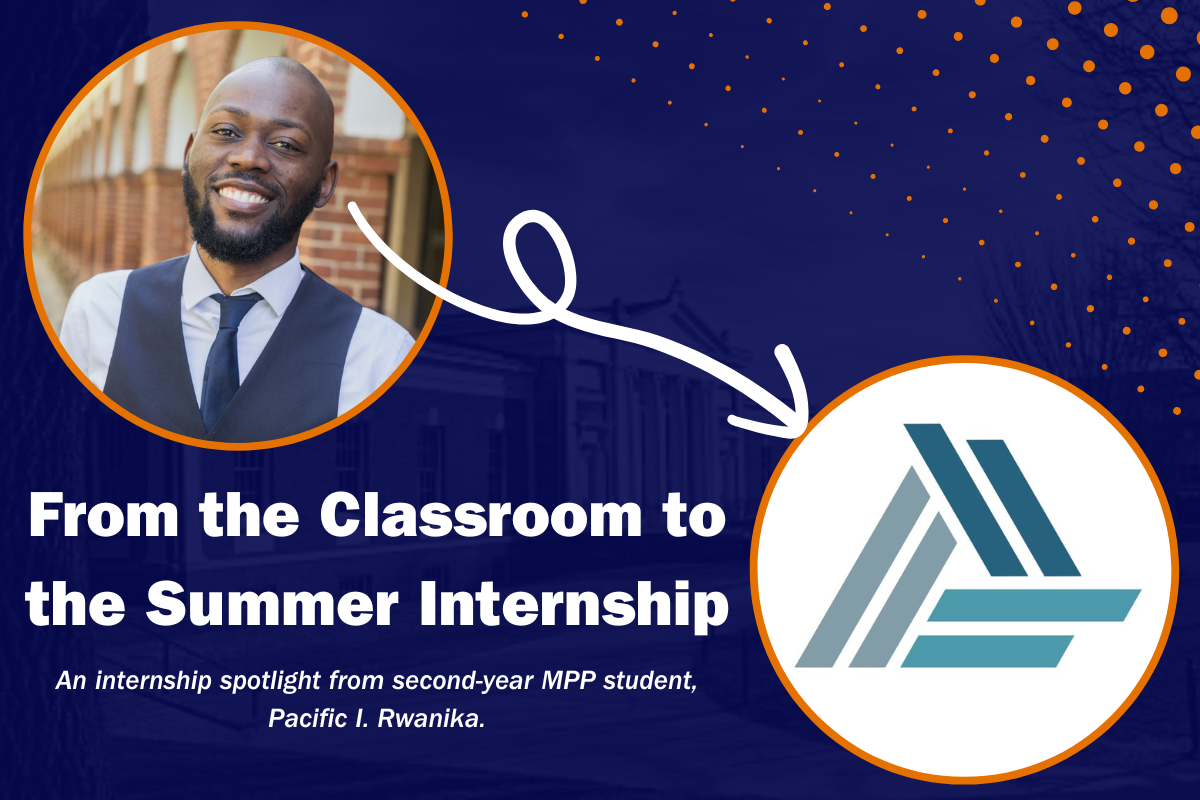 From the Classroom to the Summer Internship

An internship spotlight from second-year MPP student, Pacific I. Rwanika.